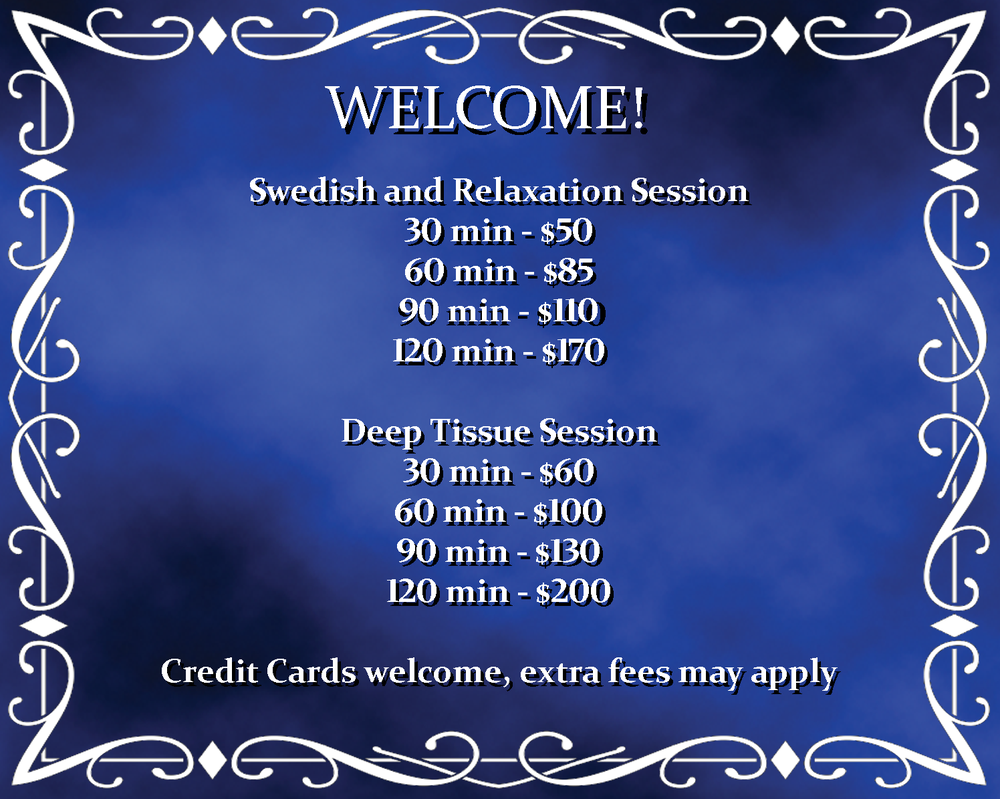 WELCOME!

Swedish and Relaxation Session
30 min - \$50
60 min - \$85
90 min - \$110
120 min - \$170

Deep Tissue Session
30 min - \$60
60 min - \$100
90 min - \$130
120 min - \$200

Credit Cards welcome, extra fees may apply